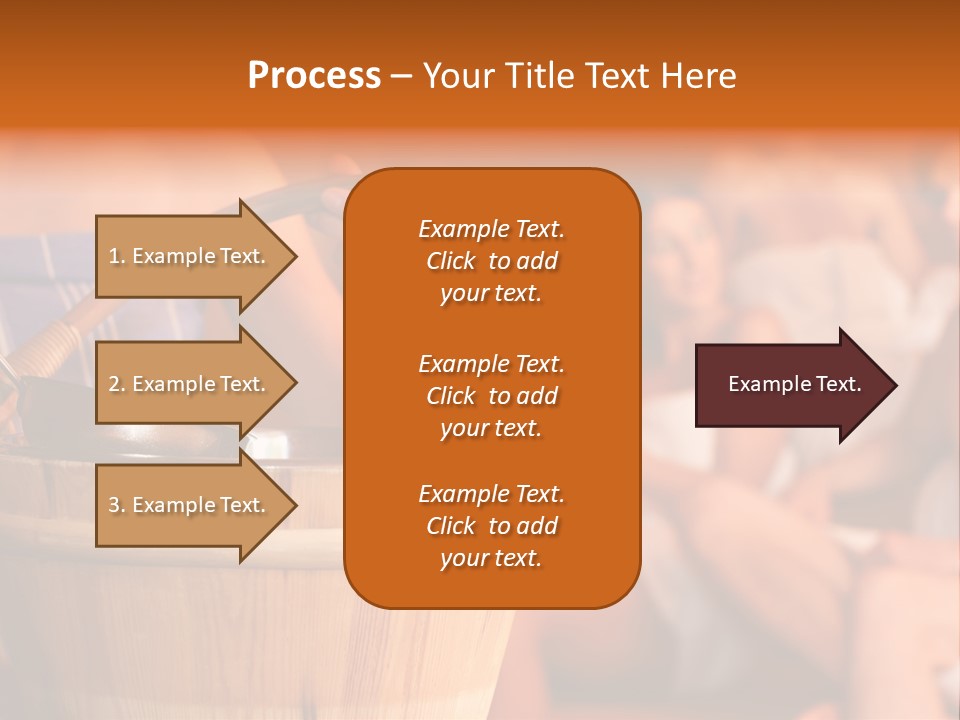 Process – Your Title Text Here

1. Example Text.

2. Example Text.

3. Example Text.

Example Text. Click to add your text.

Example Text. Click to add your text.

Example Text. Click to add your text.

Example Text.